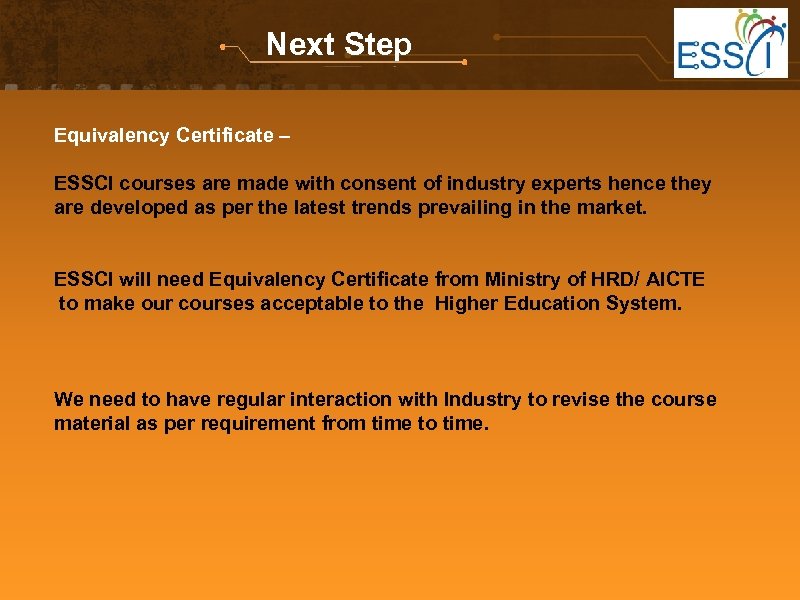 Next Step

ESSCI

Equivalency Certificate –

ESSCI courses are made with consent of industry experts hence they are developed as per the latest trends prevailing in the market.

ESSCI will need Equivalency Certificate from Ministry of HRD/ AICTE to make our courses acceptable to the Higher Education System.

We need to have regular interaction with Industry to revise the course material as per requirement from time to time.